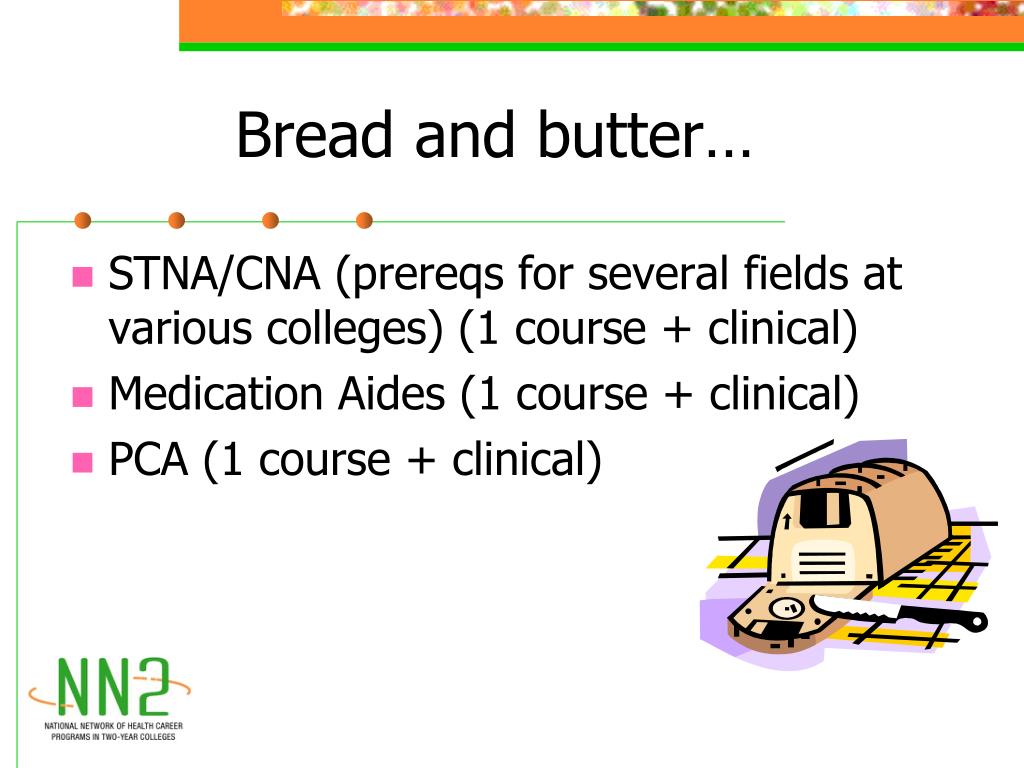 Bread and butter…

STNA/CNA (prereqs for several fields at various colleges) (1 course + clinical)
Medication Aides (1 course + clinical)
PCA (1 course + clinical)

NN2
NATIONAL NETWORK OF HEALTH CAREER PROGRAMS IN TWO-YEAR COLLEGES